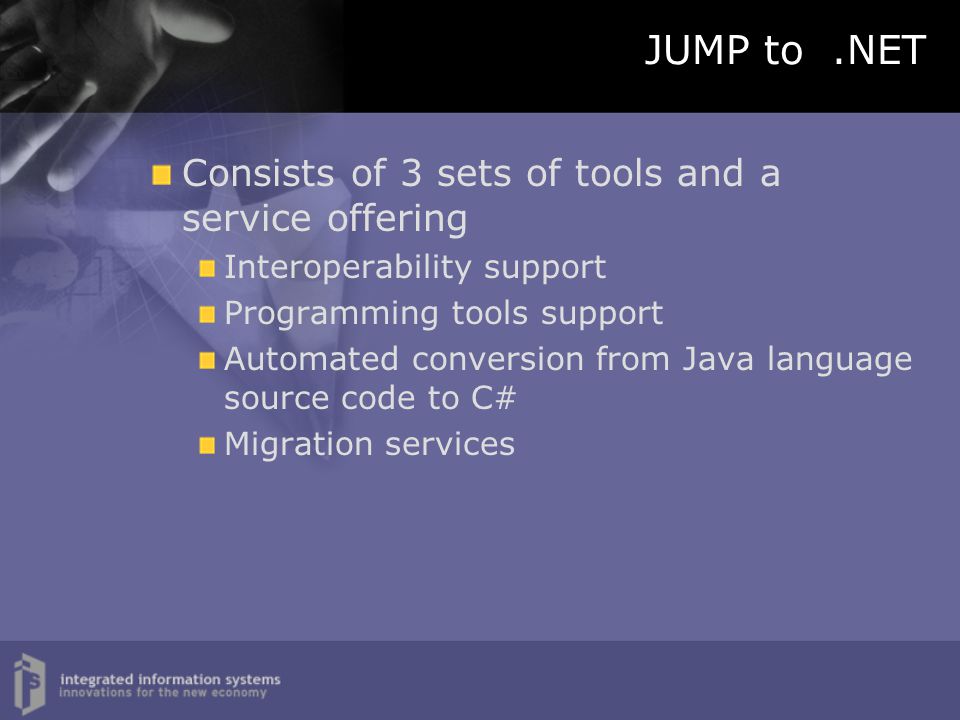 JUMP to .NET

Consists of 3 sets of tools and a service offering

Interoperability support

Programming tools support

Automated conversion from Java language source code to C#

Migration services

integrated information systems
innovations for the new economy